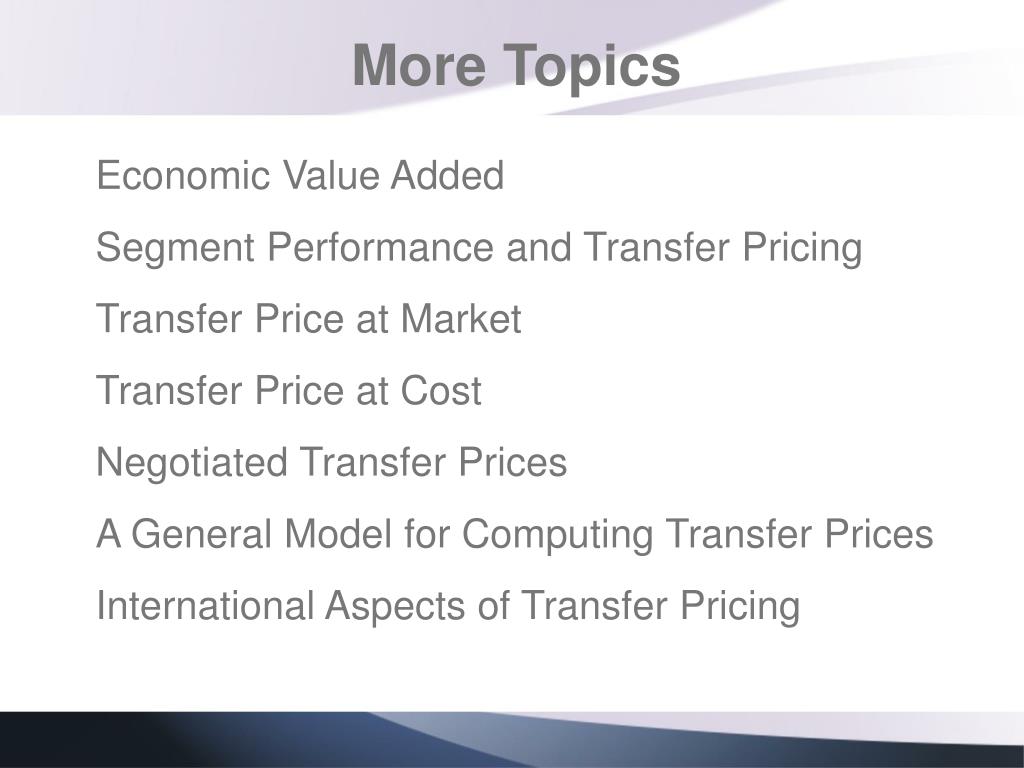 More Topics

Economic Value Added

Segment Performance and Transfer Pricing

Transfer Price at Market

Transfer Price at Cost

Negotiated Transfer Prices

A General Model for Computing Transfer Prices

International Aspects of Transfer Pricing